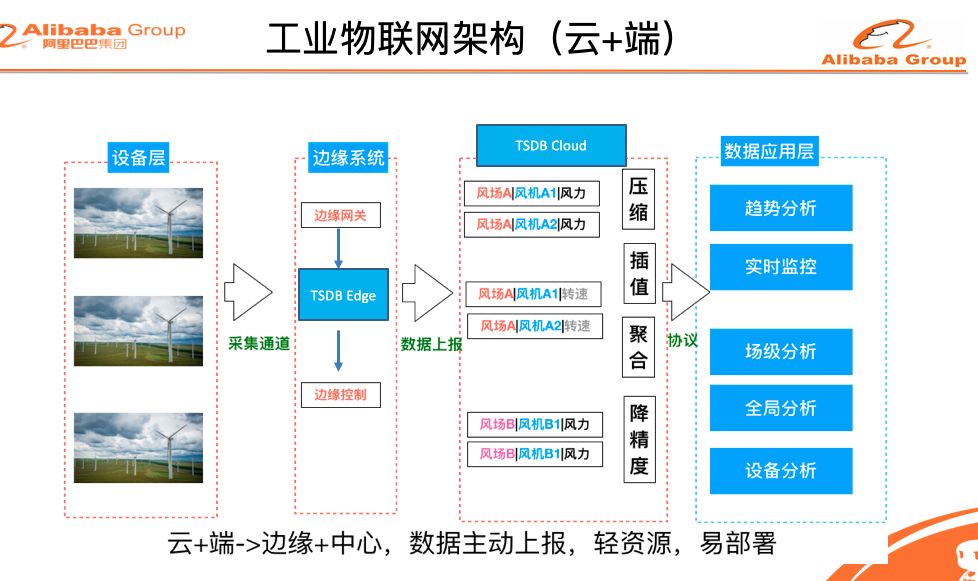 Alibaba Group 阿里巴巴集团

工业物联网架构（云+端）

Alibaba Group

设备层

采集通道

边缘系统

边缘网关

TSDB Edge

边缘控制

数据上报

TSDB Cloud

风场A|风机A1|风力

风场A|风机A2|风力

风场A|风机A1|转速

风场A|风机A2|转速

风场B|风机B1|风力

风场B|风机B1|风力

压缩

插值

聚合

降精度

协议

数据应用层

趋势分析

实时监控

场级分析

全局分析

设备分析

云+端->边缘+中心，数据主动上报，轻资源，易部署